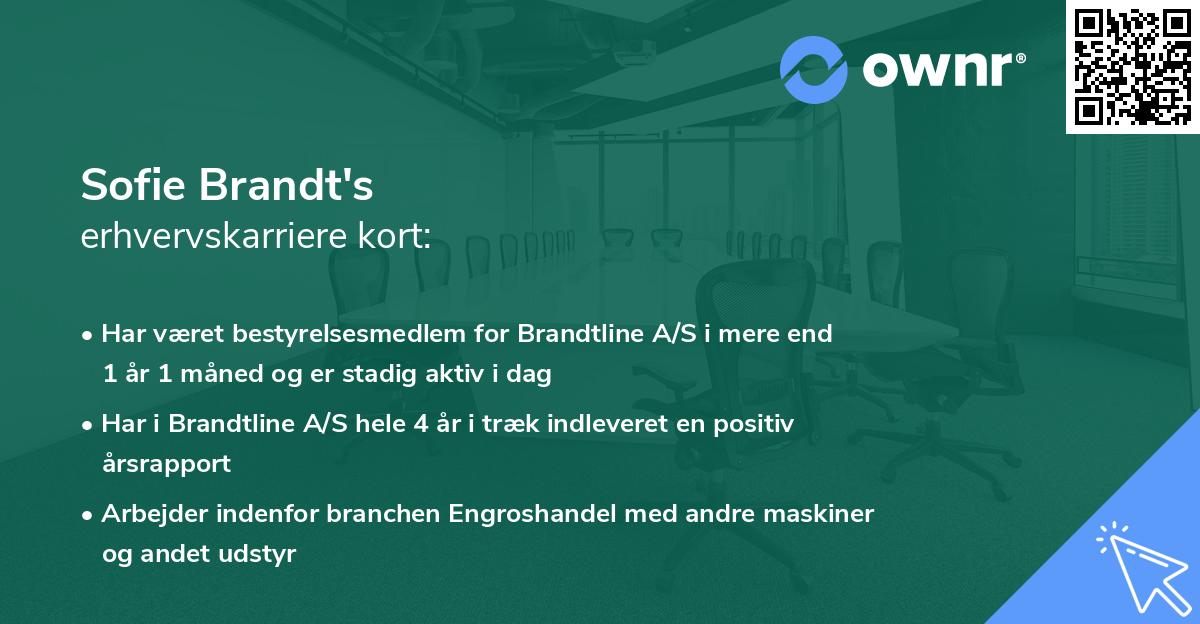 ownr®

Sofie Brandt's
erhvervskarriere kort:

• Har været bestyrelsesmedlem for Brandtline A/S i mere end 1 år 1 måned og er stadig aktiv i dag
• Har i Brandtline A/S hele 4 år i træk indleveret en positiv årsrapport
• Arbejder indenfor branchen Engroshandel med andre maskiner og andet udstyr